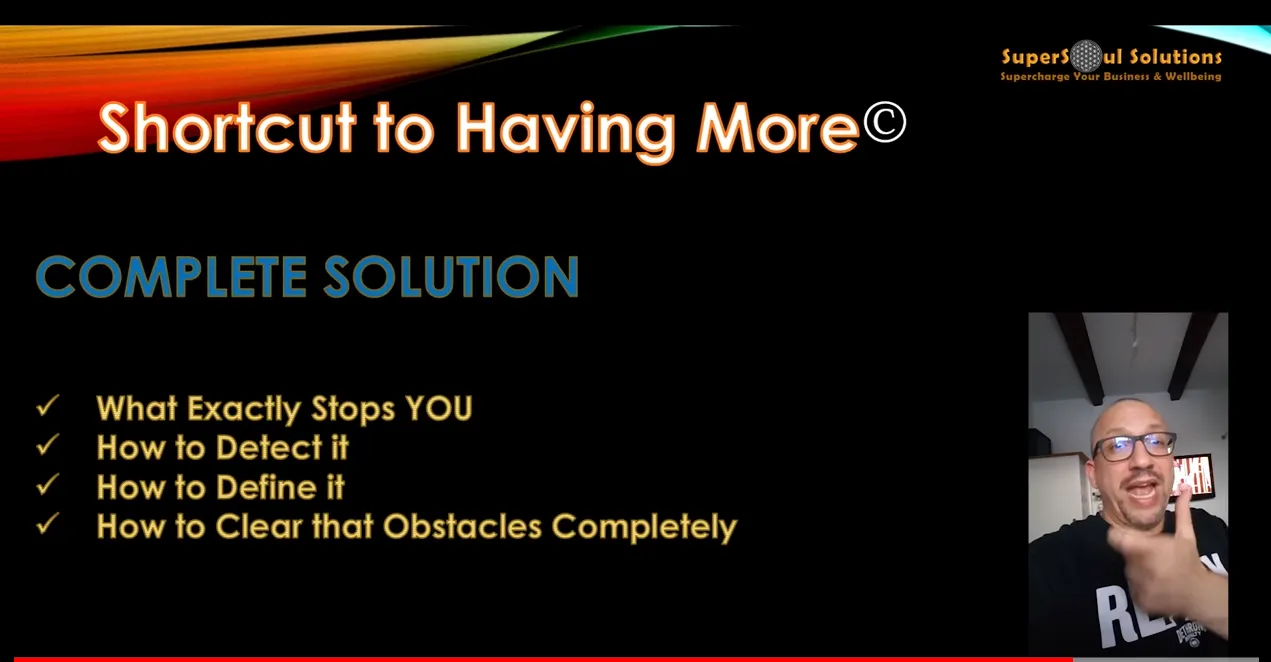 SuperSoul Solutions
Supercharge Your Business & Wellbeing

Shortcut to Having More©

COMPLETE SOLUTION

✓ What Exactly Stops YOU
✓ How to Detect it
✓ How to Define it
✓ How to Clear that Obstacles Completely